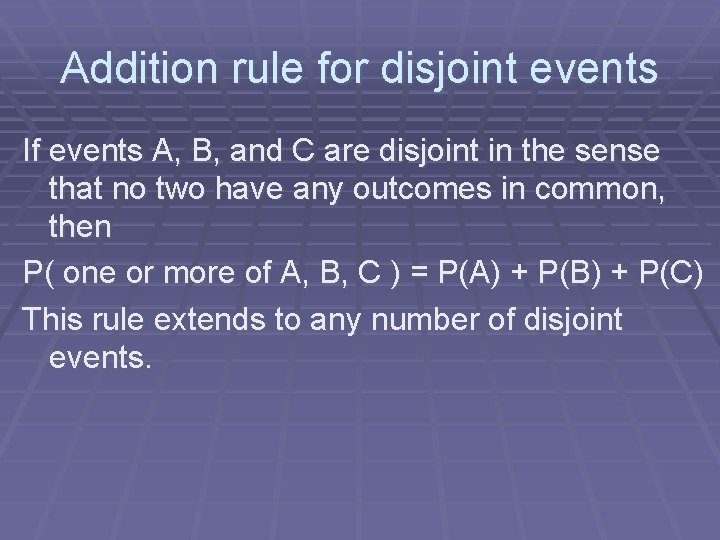 Addition rule for disjoint events

If events A, B, and C are disjoint in the sense that no two have any outcomes in common, then

P( one or more of A, B, C ) = P(A) + P(B) + P(C)

This rule extends to any number of disjoint events.